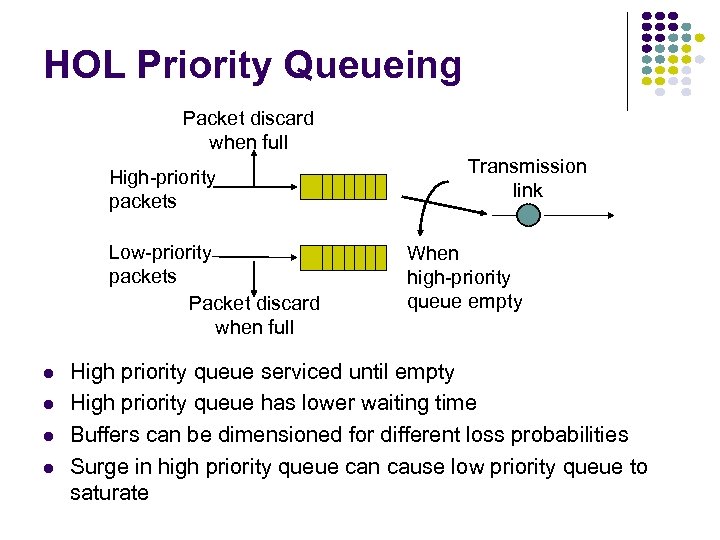 HOL Priority Queueing

Packet discard when full

High-priority packets

Transmission link

Low-priority packets

When high-priority queue empty

Packet discard when full

- High priority queue serviced until empty
- High priority queue has lower waiting time
- Buffers can be dimensioned for different loss probabilities
- Surge in high priority queue can cause low priority queue to saturate